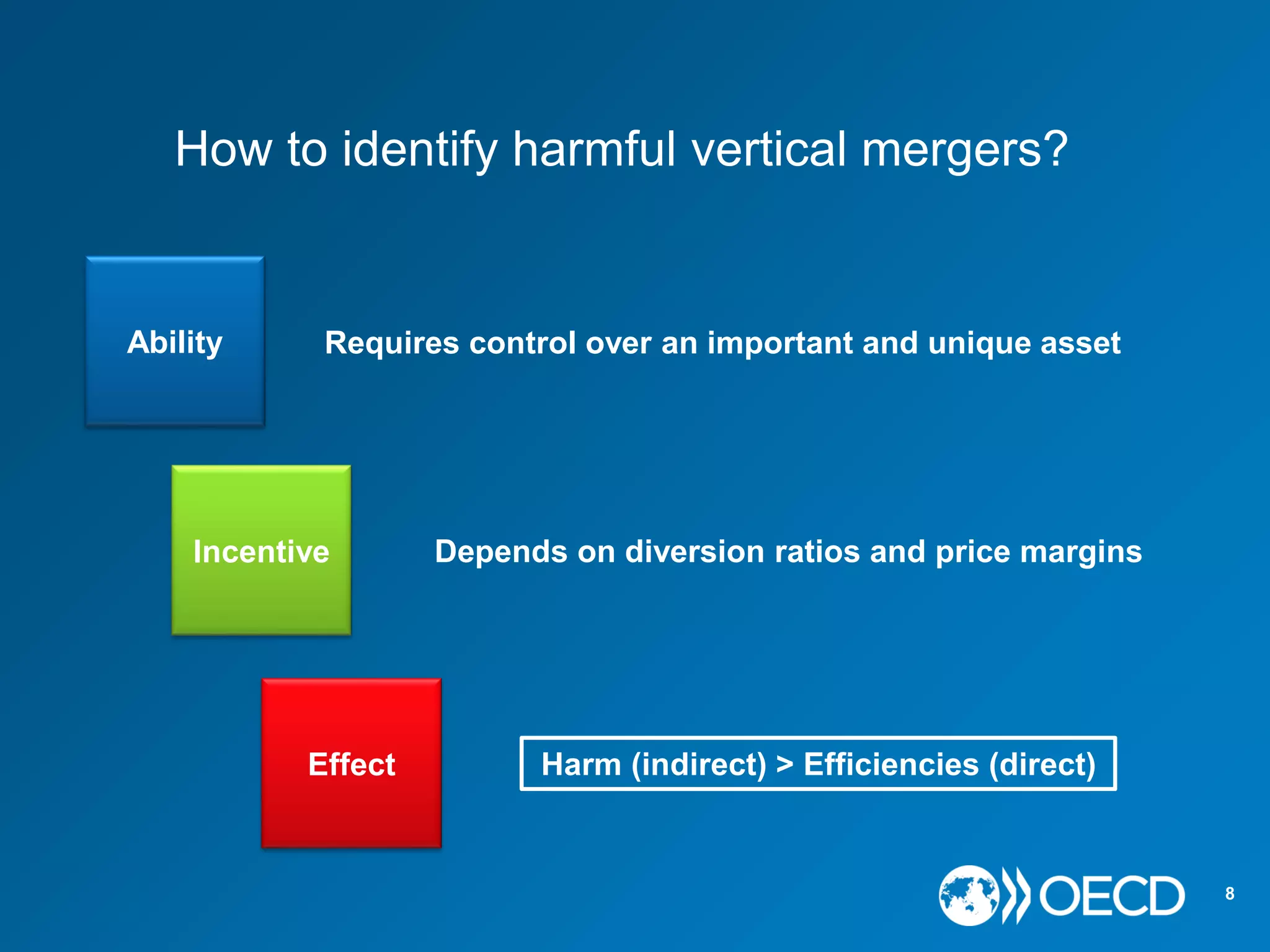 How to identify harmful vertical mergers?

Ability

Requires control over an important and unique asset

Incentive

Depends on diversion ratios and price margins

Effect

Harm (indirect) > Efficiencies (direct)

OECD

8